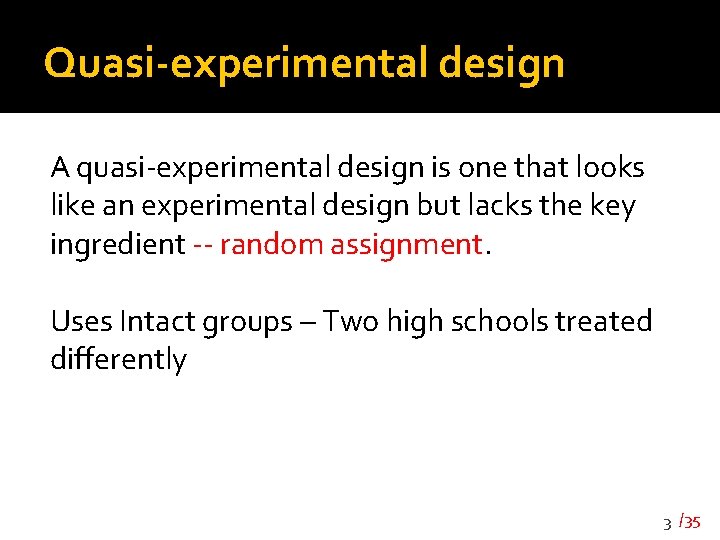 Quasi-experimental design

A quasi-experimental design is one that looks like an experimental design but lacks the key ingredient -- random assignment.

Uses Intact groups – Two high schools treated differently

3 /35